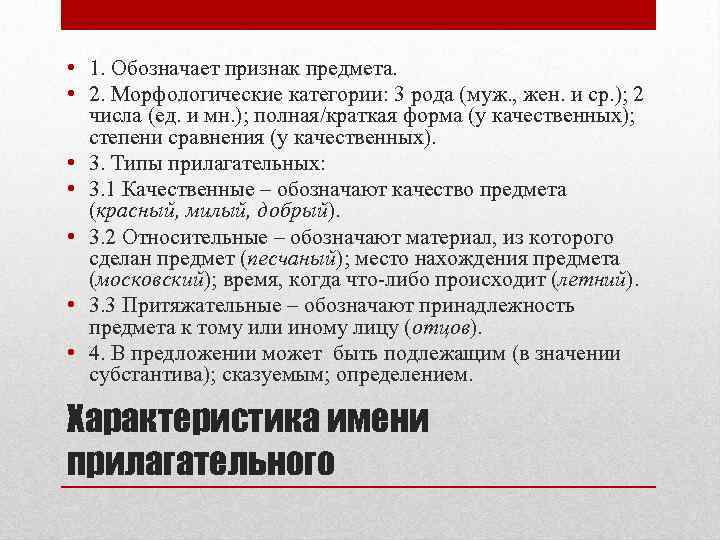 • 1. Обозначает признак предмета.
• 2. Морфологические категории: 3 рода (муж., жен. и ср.); 2 числа (ед. и мн.); полная/краткая форма (у качественных); степени сравнения (у качественных).
• 3. Типы прилагательных:
• 3.1 Качественные – обозначают качество предмета (красный, милый, добрый).
• 3.2 Относительные – обозначают материал, из которого сделан предмет (песчаный); место нахождения предмета (московский); время, когда что-либо происходит (летний).
• 3.3 Притяжательные – обозначают принадлежность предмета к тому или иному лицу (отцов).
• 4. В предложении может быть подлежащим (в значении субстантива); сказуемым; определением.

Характеристика имени прилагательного